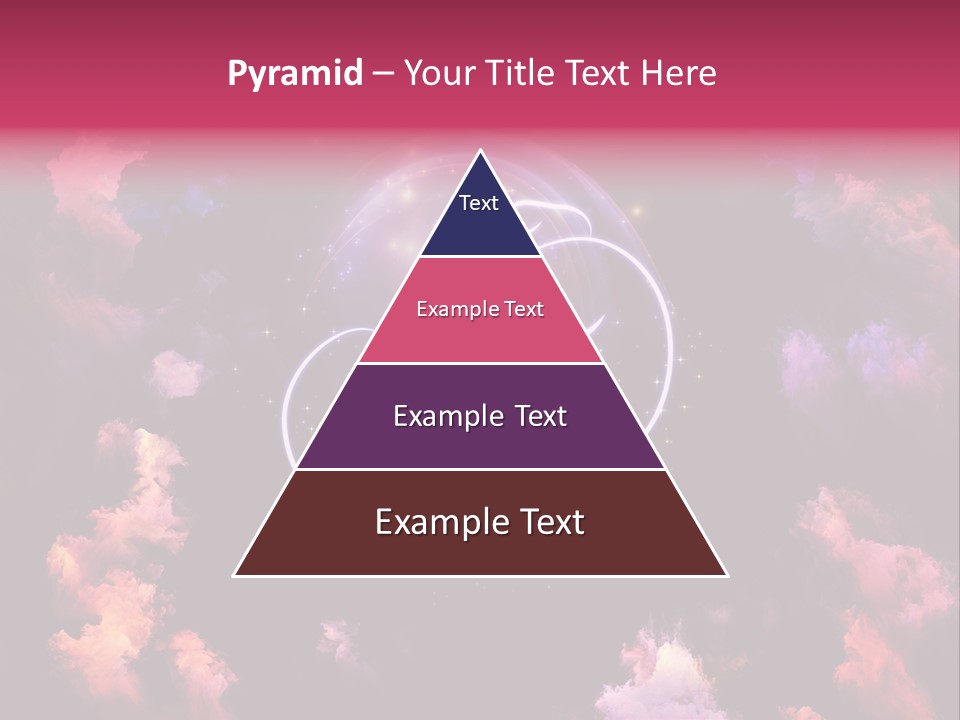 Pyramid – Your Title Text Here

Text

Example Text

Example Text

Example Text